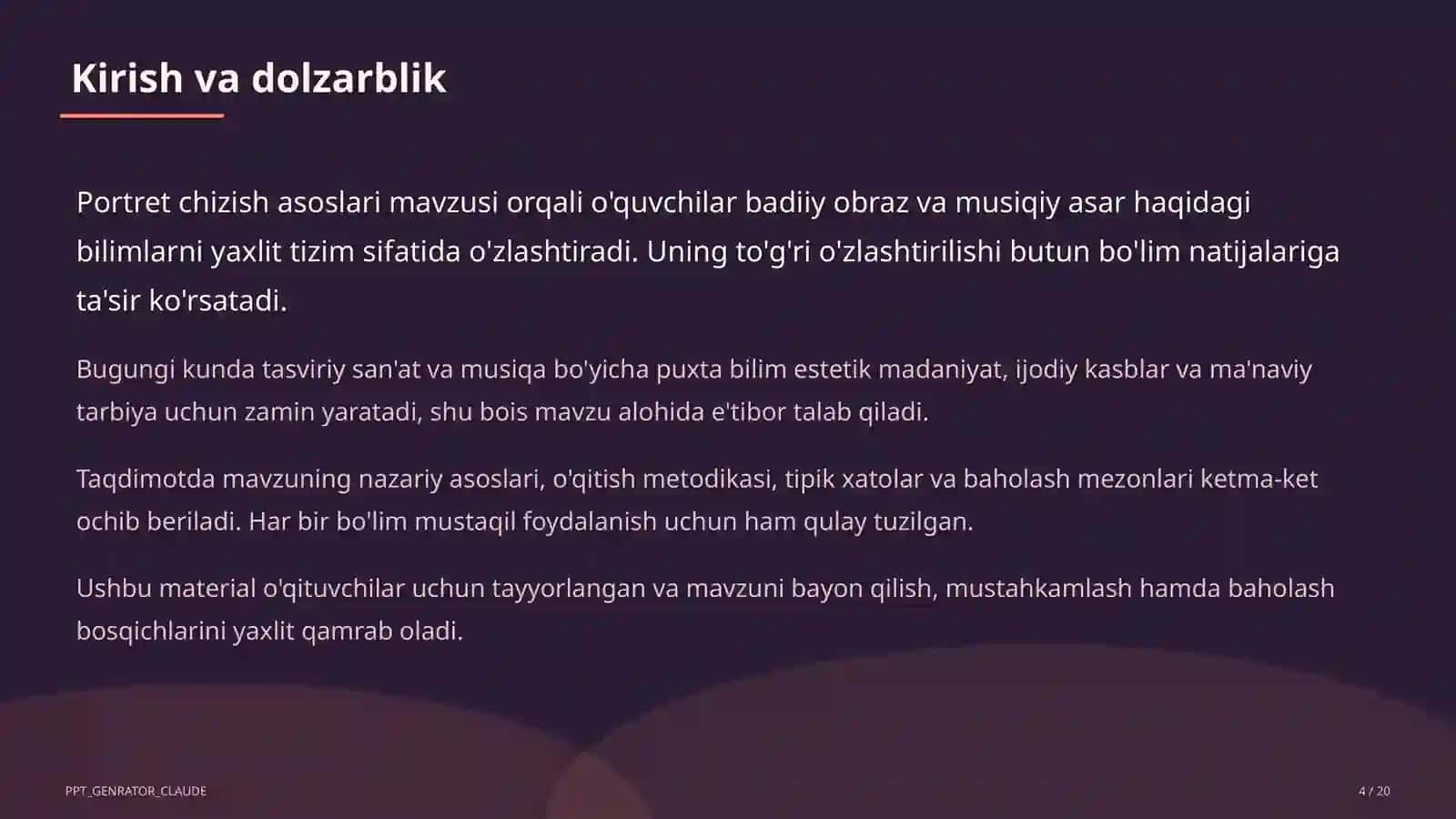 Kirish va dolzarblik

Portret chizish asoslari mavzusi orqali o'quvchilar badiiy obraz va musiqiy asar haqidagi bilimlarni yaxlit tizim sifatida o'zlashtiradi. Uning to'g'ri o'zlashtirilishi butun bo'lim natijalariga ta'sir ko'rsatadi.

Bugungi kunda tasviriy san'at va musiqa bo'yicha puxta bilim estetik madaniyat, ijodiy kasblar va ma'naviy tarbiya uchun zamin yaratadi, shu bois mavzu alohida e'tibor talab qiladi.

Taqdimotda mavzuning nazariy asoslari, o'qitish metodikasi, tipik xatolar va baholash mezonlari ketma-ket ochib beriladi. Har bir bo'lim mustaqil foydalanish uchun ham qulay tuzilgan.

Ushbu material o'qituvchilar uchun tayyorlangan va mavzuni bayon qilish, mustahkamlash hamda baholash bosqichlarini yaxlit qamrab oladi.

PPT_GENRATOR_CLAUDE

4 / 20